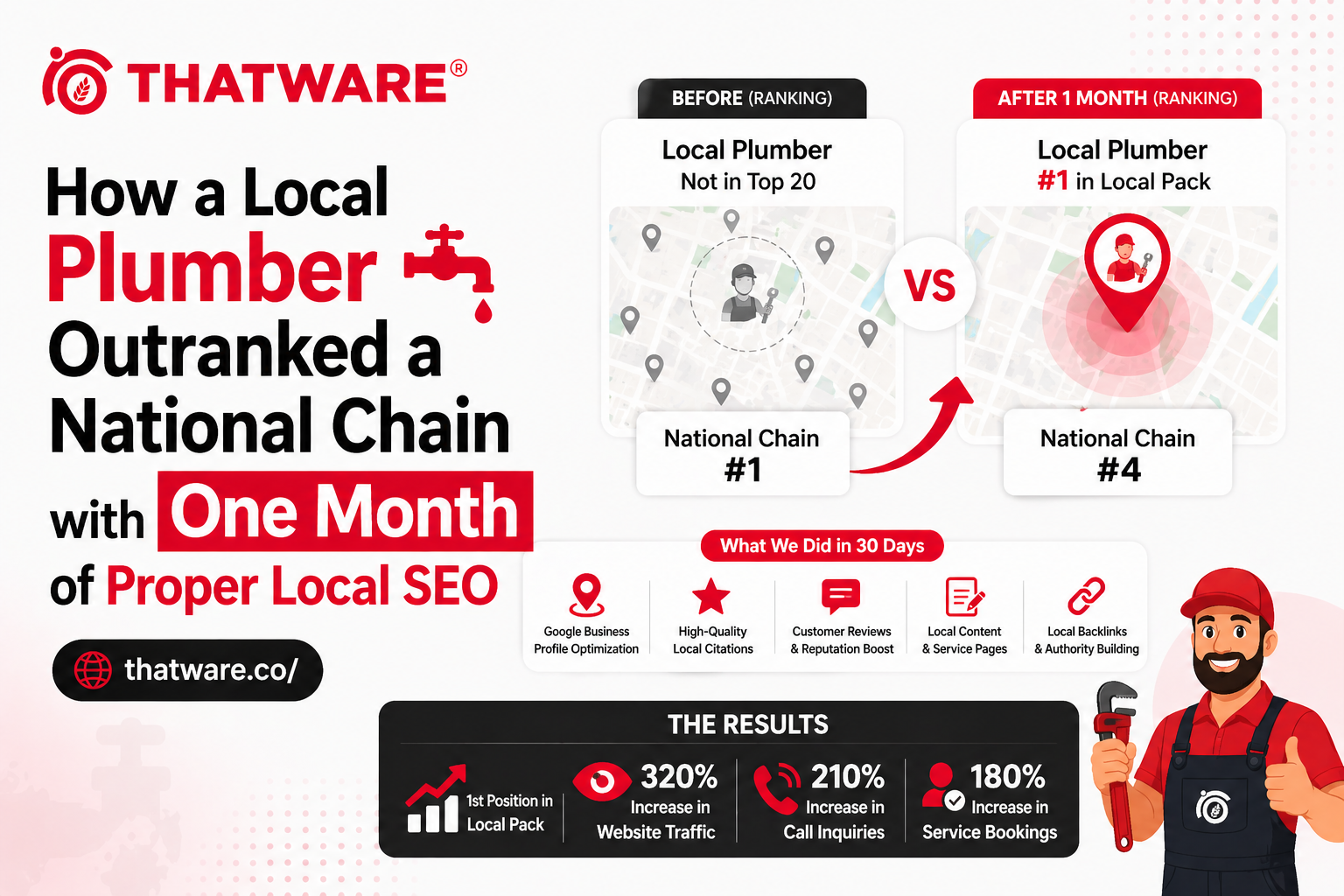 THATWARE®

How a Local Plumber Outranked a National Chain with One Month of Proper Local SEO

thatware.co/

BEFORE (RANKING)

Local Plumber
Not in Top 20

National Chain
#1

VS

AFTER 1 MONTH (RANKING)

Local Plumber
#1 in Local Pack

National Chain
#4

What We Did in 30 Days

Google Business Profile Optimization

High-Quality Local Citations

Customer Reviews & Reputation Boost

Local Content & Service Pages

Local Backlinks & Authority Building

THE RESULTS

1st Position in Local Pack

320% Increase in Website Traffic

210% Increase in Call Inquiries

180% Increase in Service Bookings